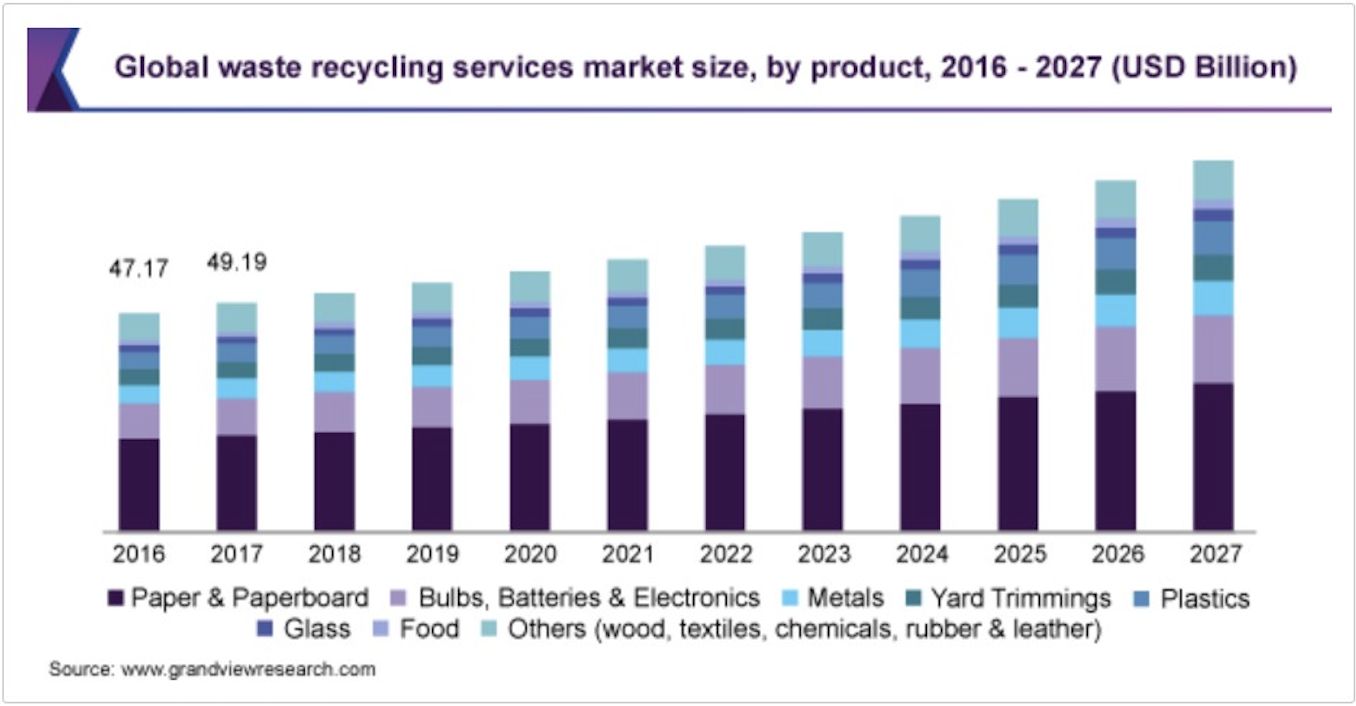 Global waste recycling services market size, by product, 2016 - 2027 (USD Billion)

47.17
49.19

2016 2017 2018 2019 2020 2021 2022 2023 2024 2025 2026 2027

Paper & Paperboard
Bulbs, Batteries & Electronics
Metals
Yard Trimmings
Plastics
Glass
Food
Others (wood, textiles, chemicals, rubber & leather)

Source: www.grandviewresearch.com